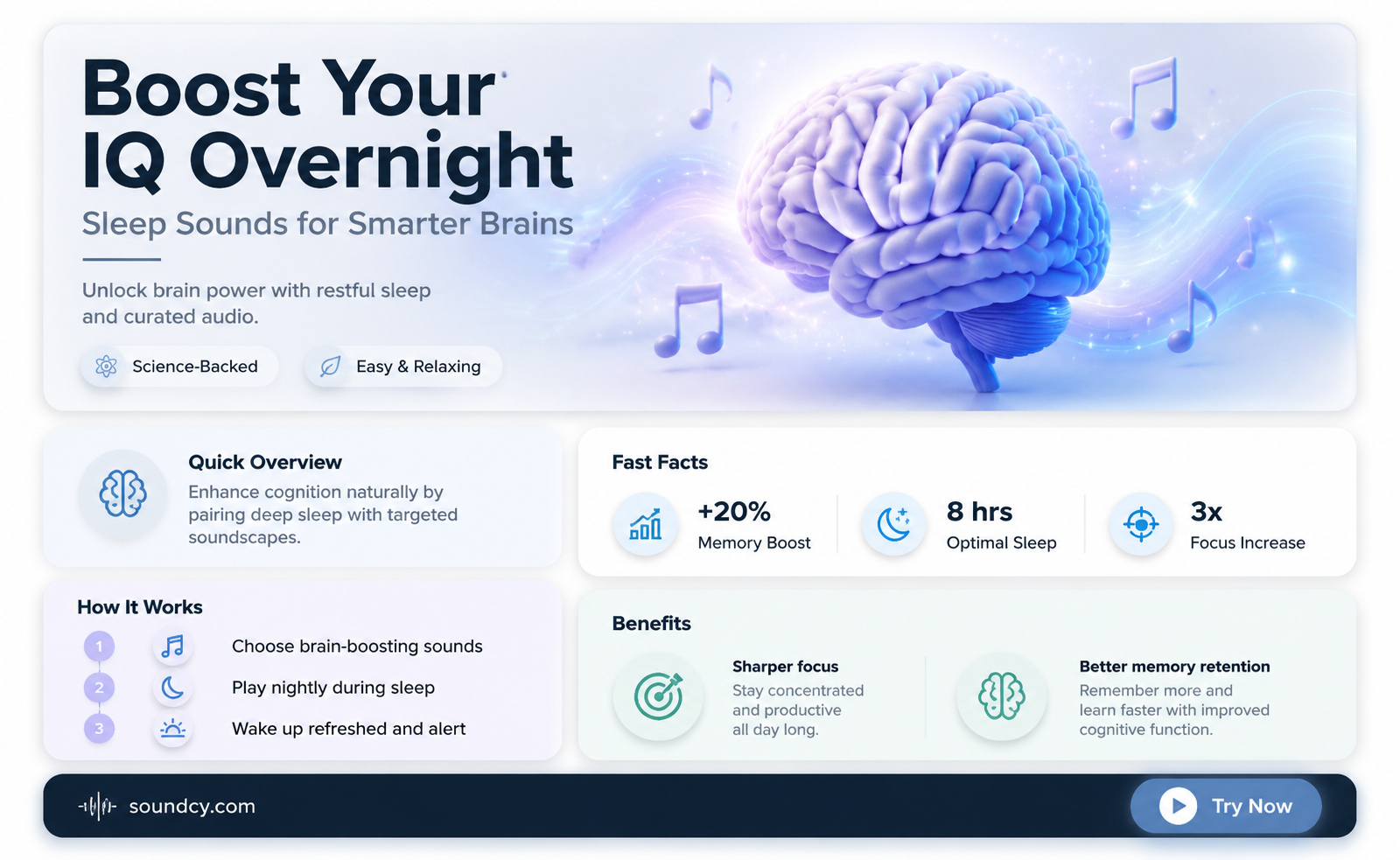 Boost Your IQ Overnight
Sleep Sounds for Smarter Brains

Unlock brain power with restful sleep and curated audio.

Science-Backed
Easy & Relaxing

Quick Overview
Enhance cognition naturally by pairing deep sleep with targeted soundscapes.

Fast Facts
+20%
Memory Boost
8 hrs
Optimal Sleep
3x
Focus Increase

How It Works
1 Choose brain-boosting sounds
2 Play nightly during sleep
3 Wake up refreshed and alert

Benefits
Sharper focus
Stay concentrated and productive all day long.
Better memory retention
Remember more and learn faster with improved cognitive function.

soundcy.com
Try Now